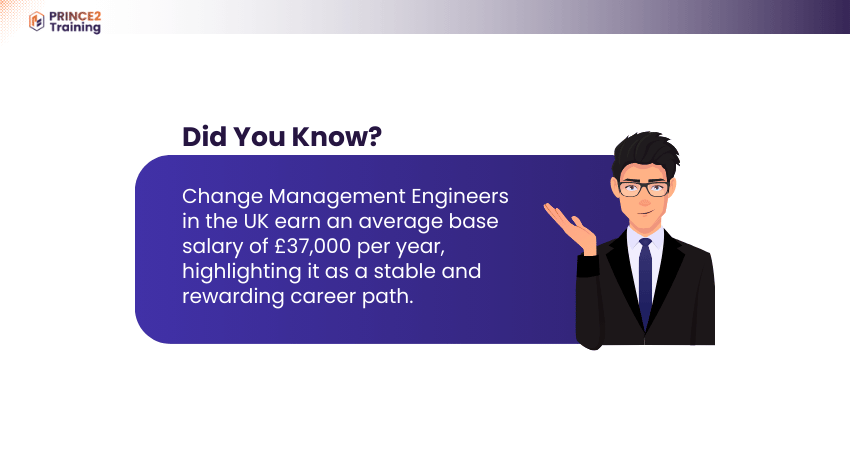 PRINCE2 Training

Did You Know?

Change Management Engineers in the UK earn an average base salary of £37,000 per year, highlighting it as a stable and rewarding career path.